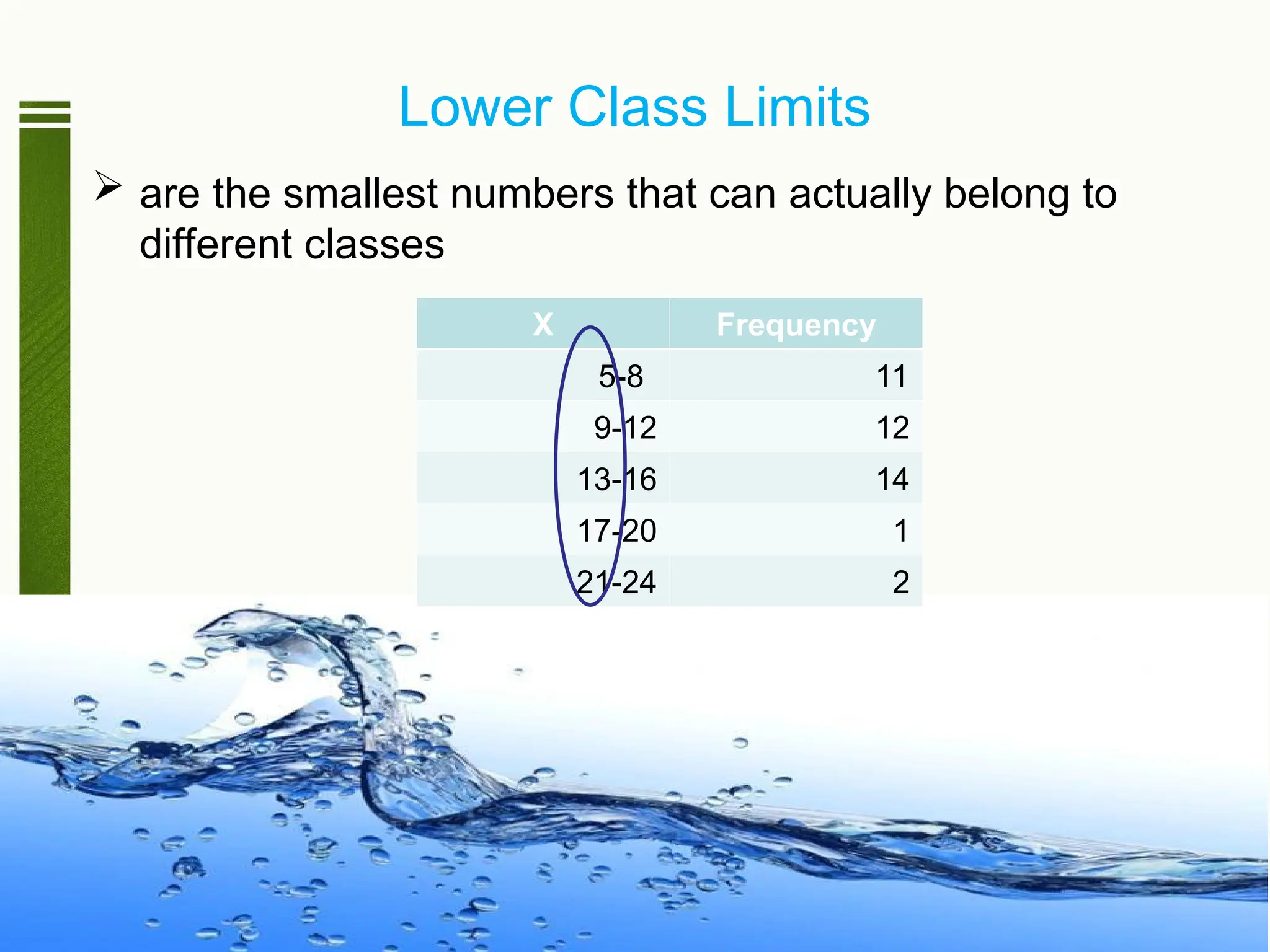 Lower Class Limits

➢ are the smallest numbers that can actually belong to different classes

| X | Frequency |
|---|---|
| 5-8 | 11 |
| 9-12 | 12 |
| 13-16 | 14 |
| 17-20 | 1 |
| 21-24 | 2 |